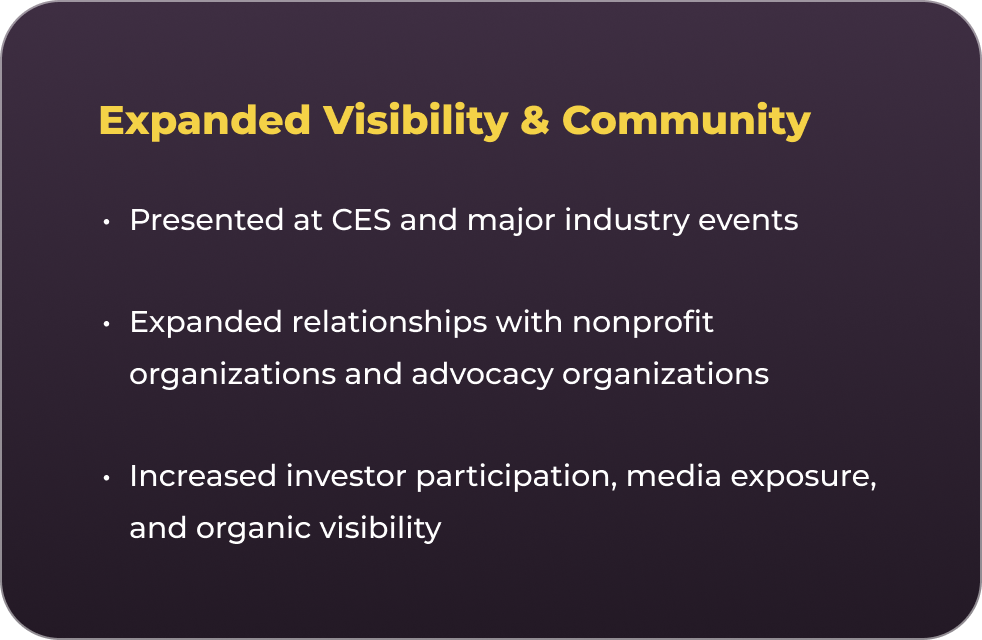 Expanded Visibility & Community

• Presented at CES and major industry events

• Expanded relationships with nonprofit organizations and advocacy organizations

• Increased investor participation, media exposure, and organic visibility